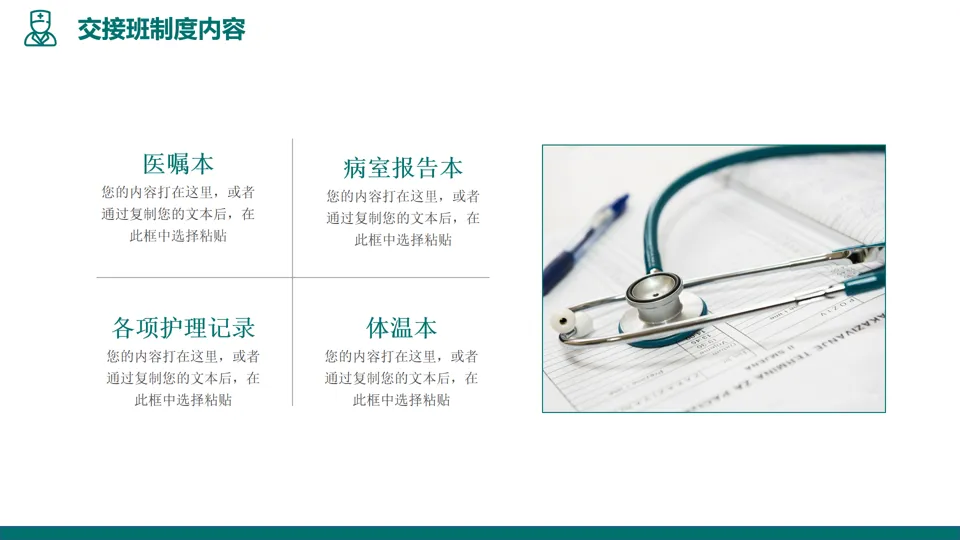 交接班制度内容

医嘱本

您的内容打在这里，或者通过复制您的文本后，在此框中选择粘贴

病室报告本

您的内容打在这里，或者通过复制您的文本后，在此框中选择粘贴

各项护理记录

您的内容打在这里，或者通过复制您的文本后，在此框中选择粘贴

体温本

您的内容打在这里，或者通过复制您的文本后，在此框中选择粘贴